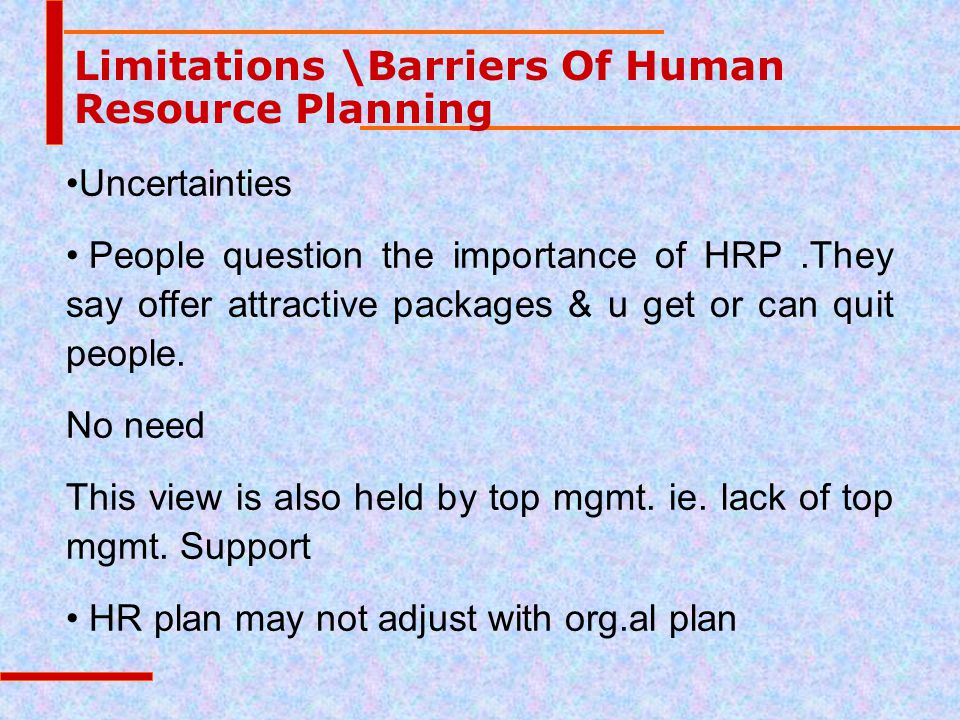 Limitations \Barriers Of Human Resource Planning

•Uncertainties

• People question the importance of HRP .They say offer attractive packages & u get or can quit people.

No need

This view is also held by top mgmt. ie. lack of top mgmt. Support

• HR plan may not adjust with org.al plan